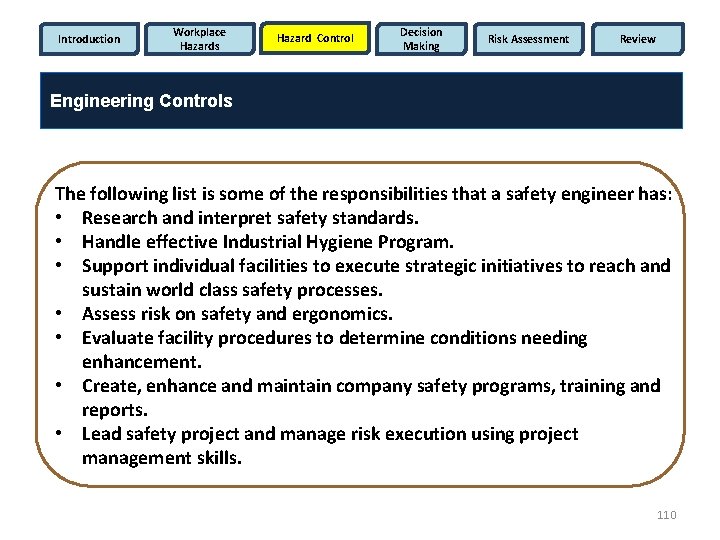 Introduction
Workplace Hazards
Hazard Control
Decision Making
Risk Assessment
Review

Engineering Controls

The following list is some of the responsibilities that a safety engineer has:
• Research and interpret safety standards.
• Handle effective Industrial Hygiene Program.
• Support individual facilities to execute strategic initiatives to reach and sustain world class safety processes.
• Assess risk on safety and ergonomics.
• Evaluate facility procedures to determine conditions needing enhancement.
• Create, enhance and maintain company safety programs, training and reports.
• Lead safety project and manage risk execution using project management skills.

110